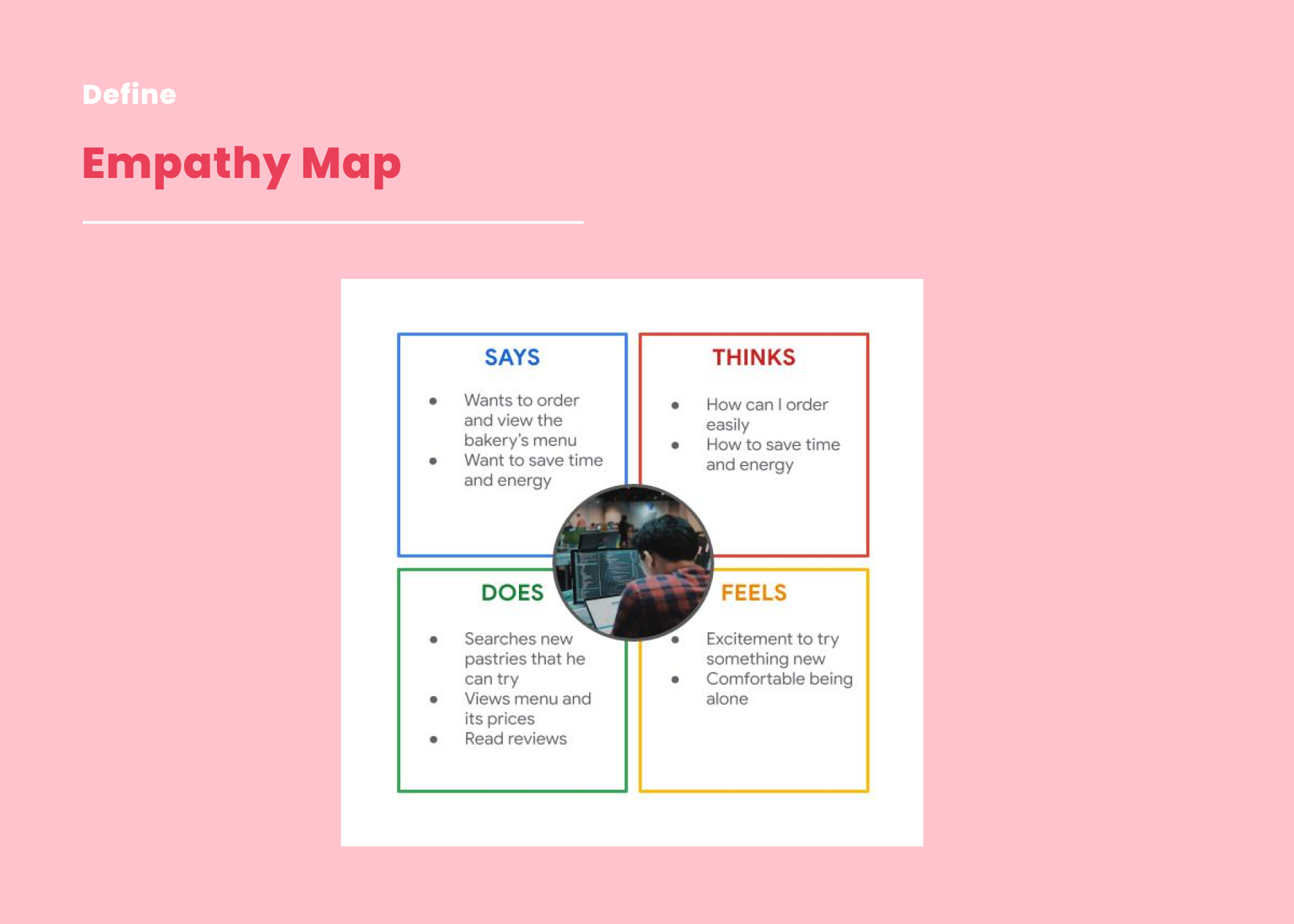 Define

Empathy Map

SAYS

- Wants to order and view the bakery's menu
- Want to save time and energy

THINKS

- How can I order easily
- How to save time and energy

DOES

- Searches new pastries that he can try
- Views menu and its prices
- Read reviews

FEELS

- Excitement to try something new
- Comfortable being alone